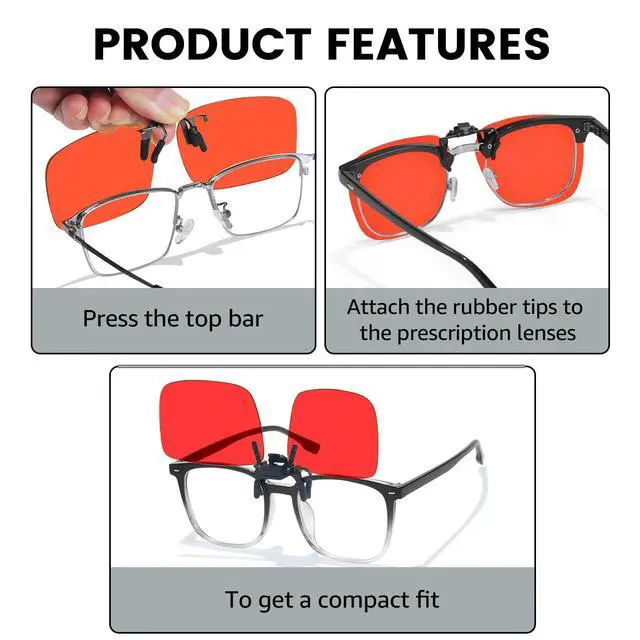 PRODUCT FEATURES

Press the top bar

Attach the rubber tips to the prescription lenses

To get a compact fit